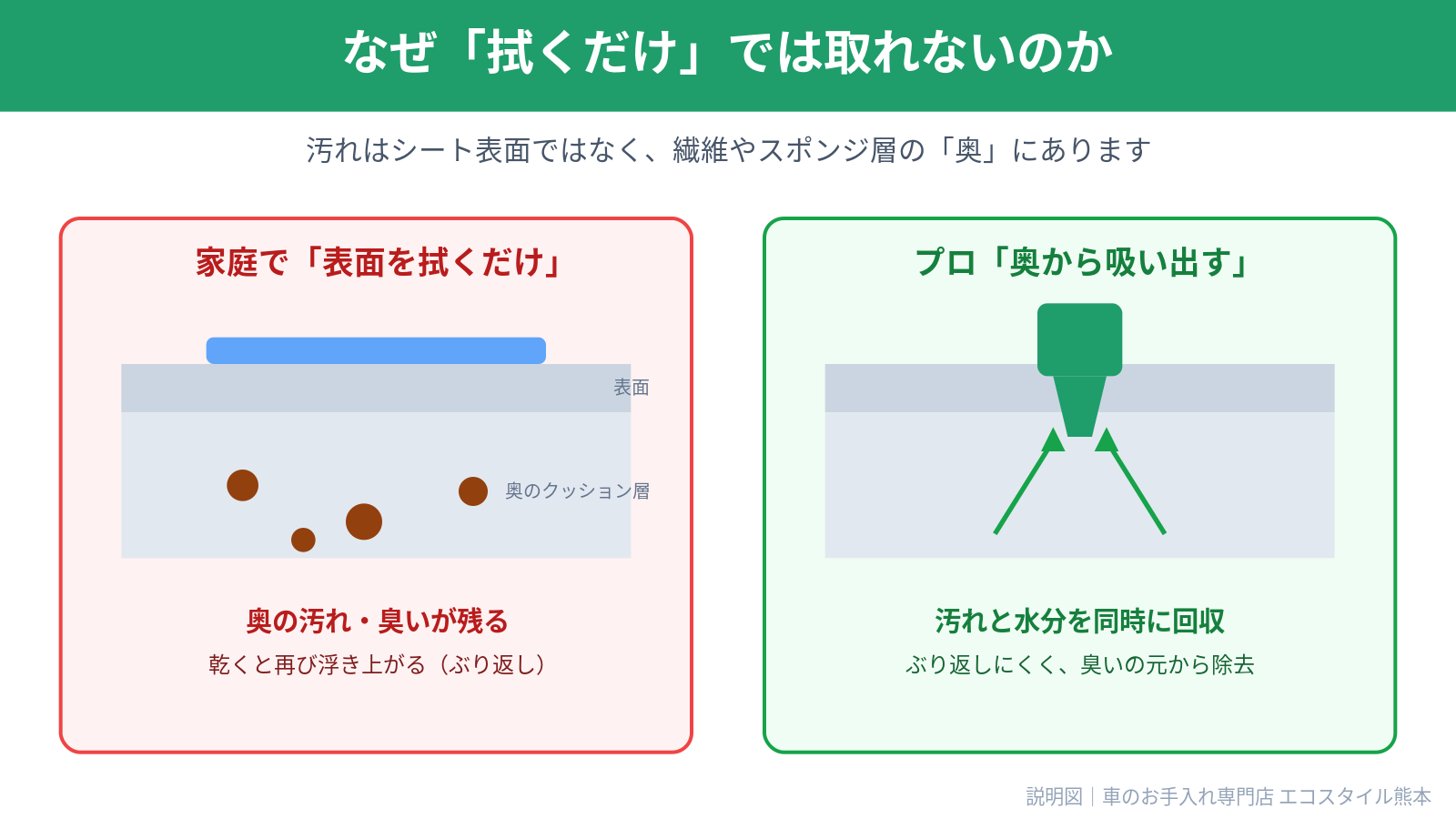 なぜ「拭くだけ」では取れないのか

汚れはシート表面ではなく、繊維やスポンジ層の「奥」にあります

家庭で「表面を拭くだけ」

表面

奥のクッション層

奥の汚れ・臭いが残る

乾くと再び浮き上がる（ぶり返し）

プロ「奥から吸い出す」

汚れと水分を同時に回収

ぶり返しにくく、臭いの元から除去

説明図｜車のお手入れ専門店 エコスタイル熊本